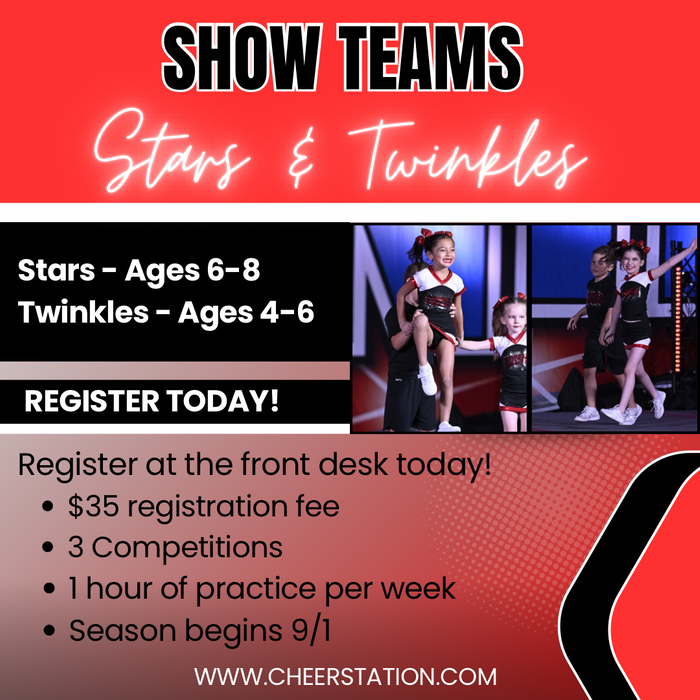 SHOW TEAMS
Stars & Twinkles

Stars - Ages 6-8
Twinkles - Ages 4-6

REGISTER TODAY!

Register at the front desk today!
• \$35 registration fee
• 3 Competitions
• 1 hour of practice per week
• Season begins 9/1

WWW.CHEERSTATION.COM